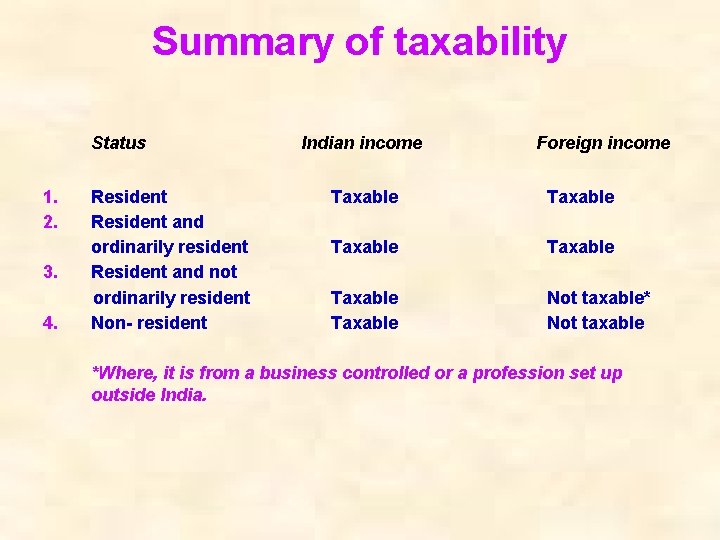 Summary of taxability

| | Status | Indian income | Foreign income |
|---|---|---|---|
| 1. | Resident | Taxable | Taxable |
| 2. | Resident and ordinarily resident | Taxable | Taxable |
| 3. | Resident and not ordinarily resident | Taxable | Not taxable* |
| 4. | Non- resident | Taxable | Not taxable |

*Where, it is from a business controlled or a profession set up outside India.